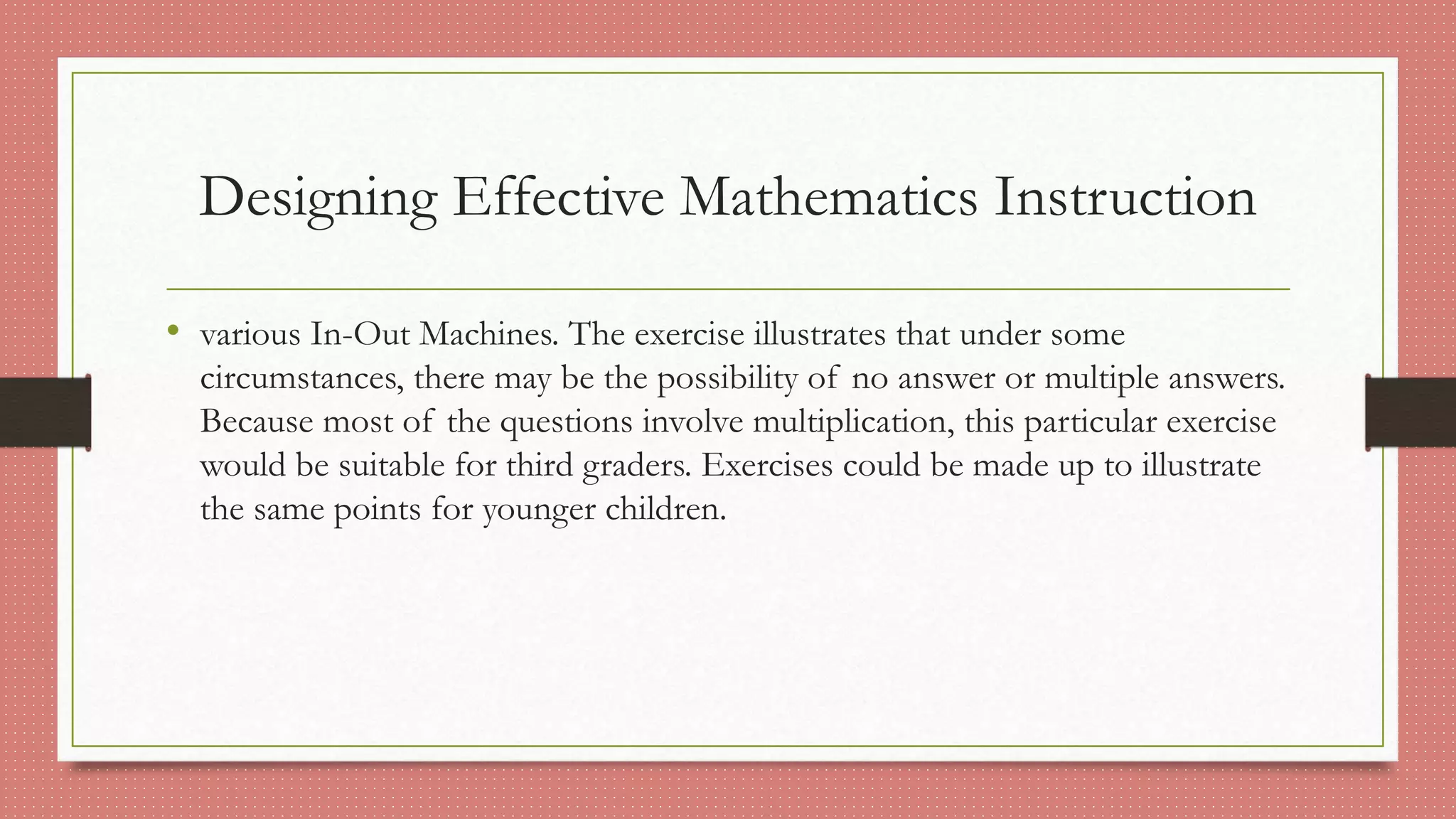 Designing Effective Mathematics Instruction

• various In-Out Machines. The exercise illustrates that under some circumstances, there may be the possibility of no answer or multiple answers. Because most of the questions involve multiplication, this particular exercise would be suitable for third graders. Exercises could be made up to illustrate the same points for younger children.